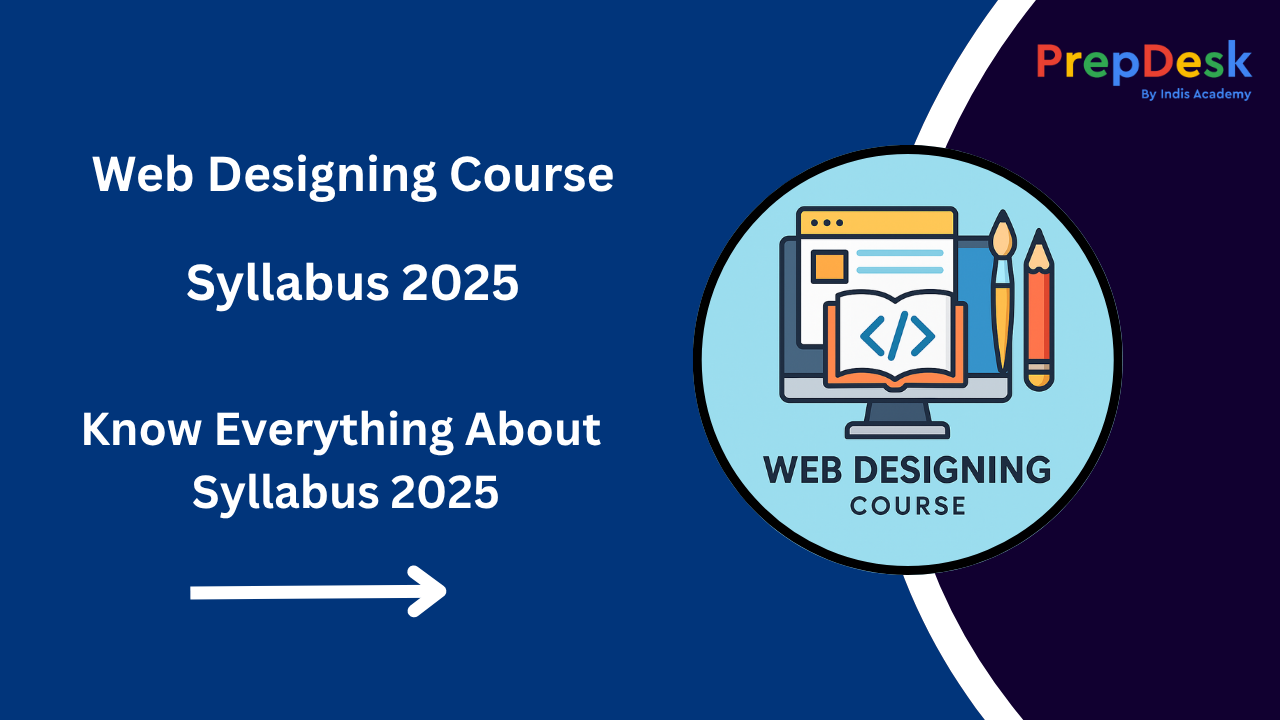 PrepDesk
By Indis Academy

Web Designing Course

Syllabus 2025

Know Everything About Syllabus 2025

</>

WEB DESIGNING
COURSE